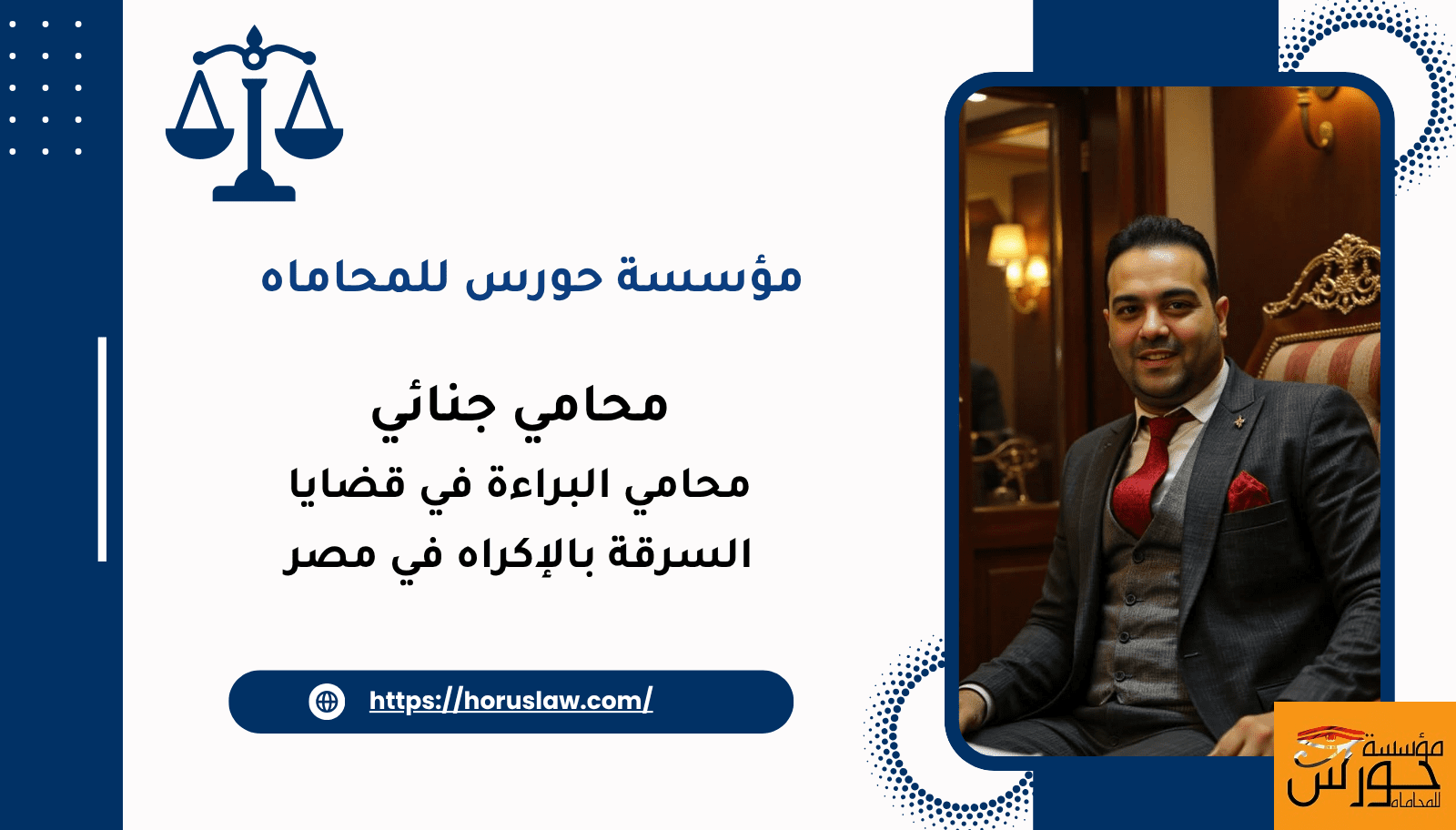 مؤسسة حورس للمحاماه

محامي جنائي

محامي البراءة في قضايا السرقة بالإكراه في مصر

https://horuslaw.com/

مؤسسة
حورس
للمحاماه